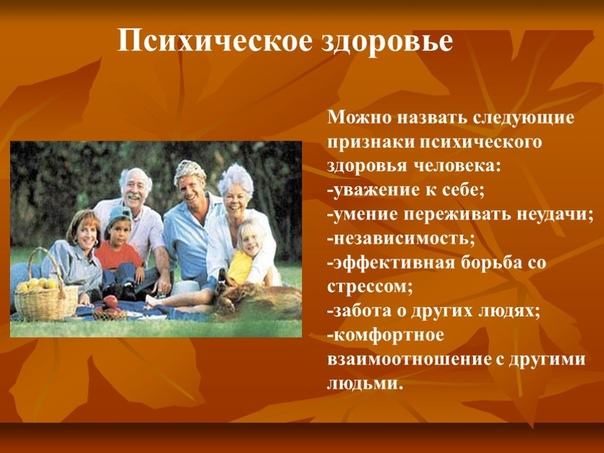 Психическое здоровье

Можно назвать следующие признаки психического здоровья человека:
-уважение к себе;
-умение переживать неудачи;
-независимость;
-эффективная борьба со стрессом;
-забота о других людях;
-комфортное взаимоотношение с другими людьми.